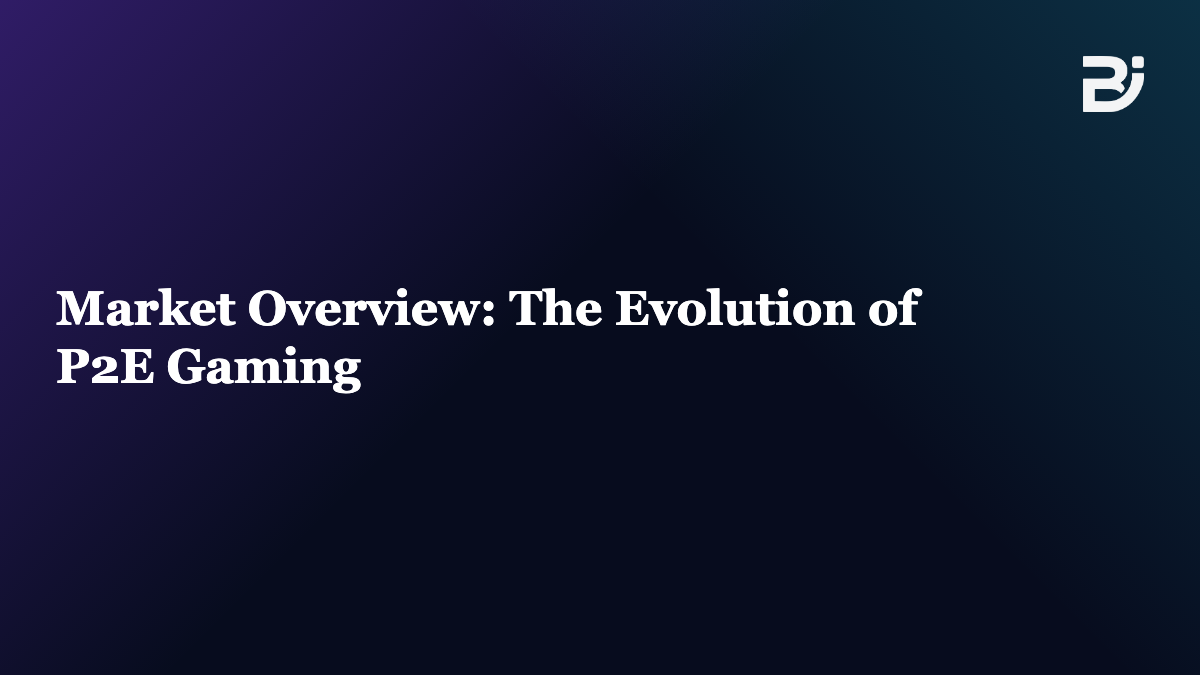 Market Overview: The Evolution of P2E Gaming